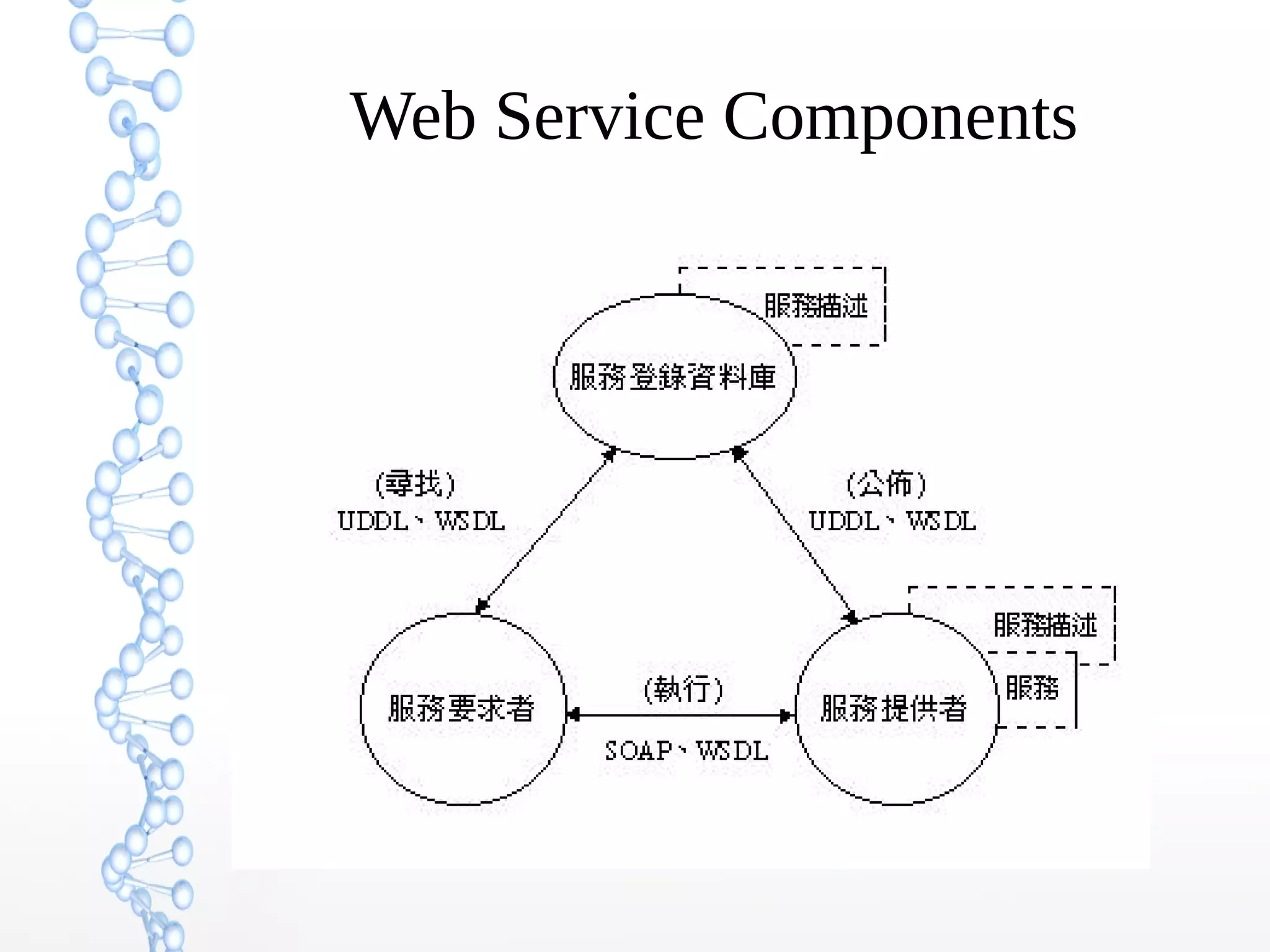 Web Service Components

服務描述

服務登錄資料庫

(尋找)
UDDL、WSDL

(公佈)
UDDL、WSDL

服務描述

服務

服務要求者

(執行)

SOAP、WSDL

服務提供者